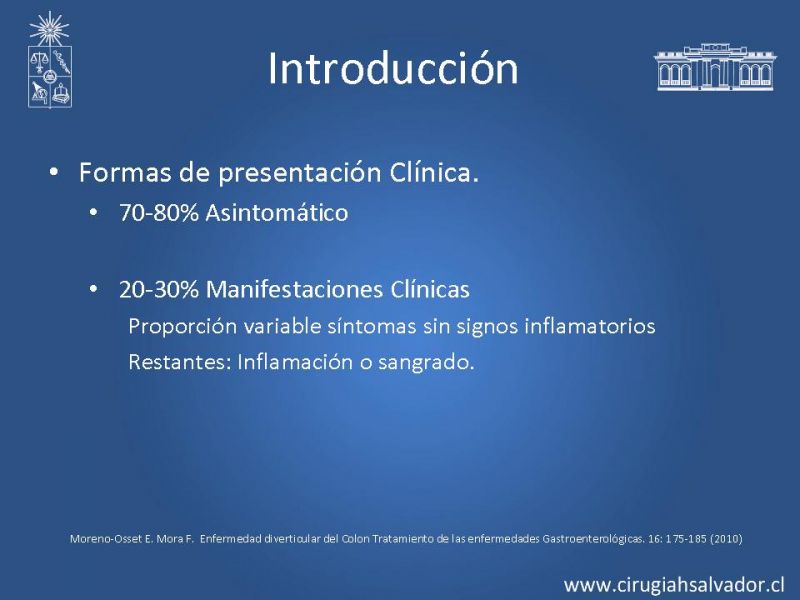 Introducción

• Formas de presentación Clínica.

• 70-80% Asintomático

• 20-30% Manifestaciones Clínicas

Proporción variable síntomas sin signos inflamatorios

Restantes: Inflamación o sangrado.

Moreno-Osset E. Mora F. Enfermedad diverticular del Colon Tratamiento de las enfermedades Gastroenterológicas. 16: 175-185 (2010)

www.cirugiahsalvador.cl